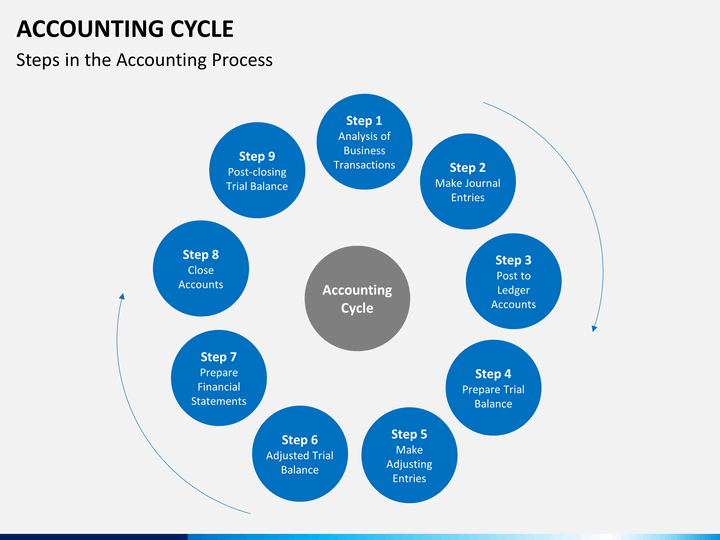 ACCOUNTING CYCLE

Steps in the Accounting Process

Step 1
Analysis of Business Transactions

Step 2
Make Journal Entries

Step 3
Post to Ledger Accounts

Step 4
Prepare Trial Balance

Step 5
Make Adjusting Entries

Step 6
Adjusted Trial Balance

Step 7
Prepare Financial Statements

Step 8
Close Accounts

Step 9
Post-closing Trial Balance

Accounting Cycle